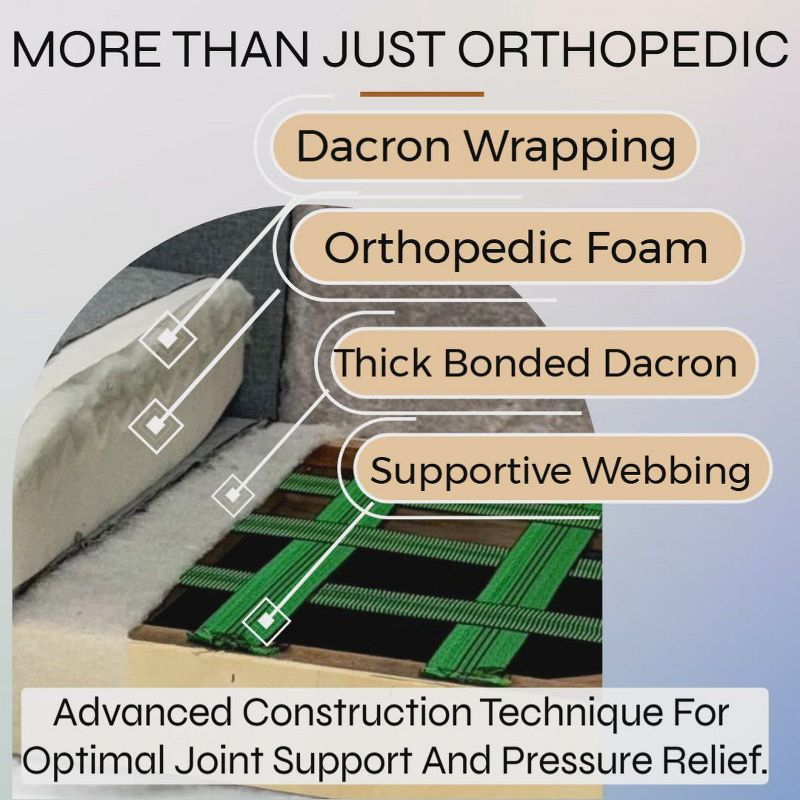 MORE THAN JUST ORTHOPEDIC

Dacron Wrapping

Orthopedic Foam

Thick Bonded Dacron

Supportive Webbing

Advanced Construction Technique For Optimal Joint Support And Pressure Relief.